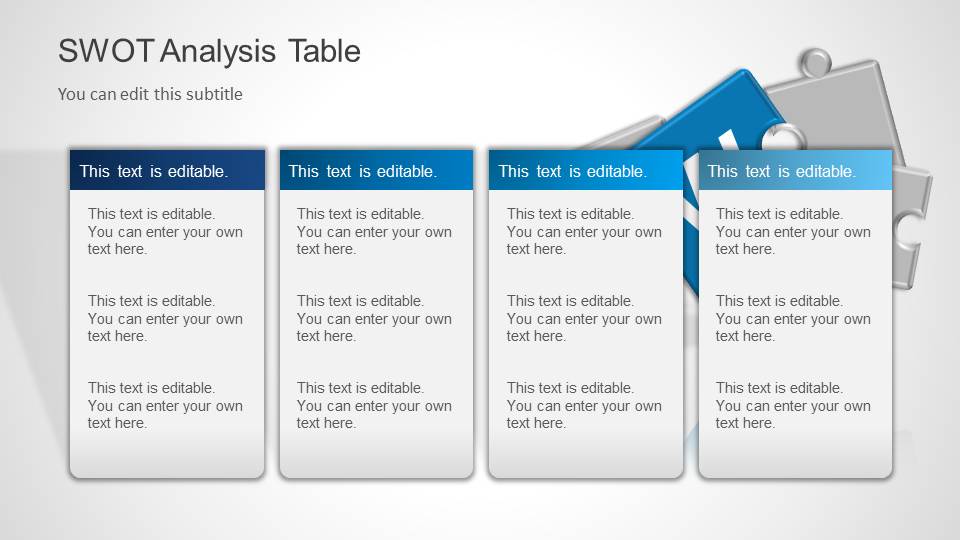 SWOT Analysis Table

You can edit this subtitle

This text is editable.

This text is editable. You can enter your own text here.

This text is editable. You can enter your own text here.

This text is editable. You can enter your own text here.

This text is editable.

This text is editable. You can enter your own text here.

This text is editable. You can enter your own text here.

This text is editable. You can enter your own text here.

This text is editable.

This text is editable. You can enter your own text here.

This text is editable. You can enter your own text here.

This text is editable. You can enter your own text here.

This text is editable.

This text is editable. You can enter your own text here.

This text is editable. You can enter your own text here.

This text is editable. You can enter your own text here.